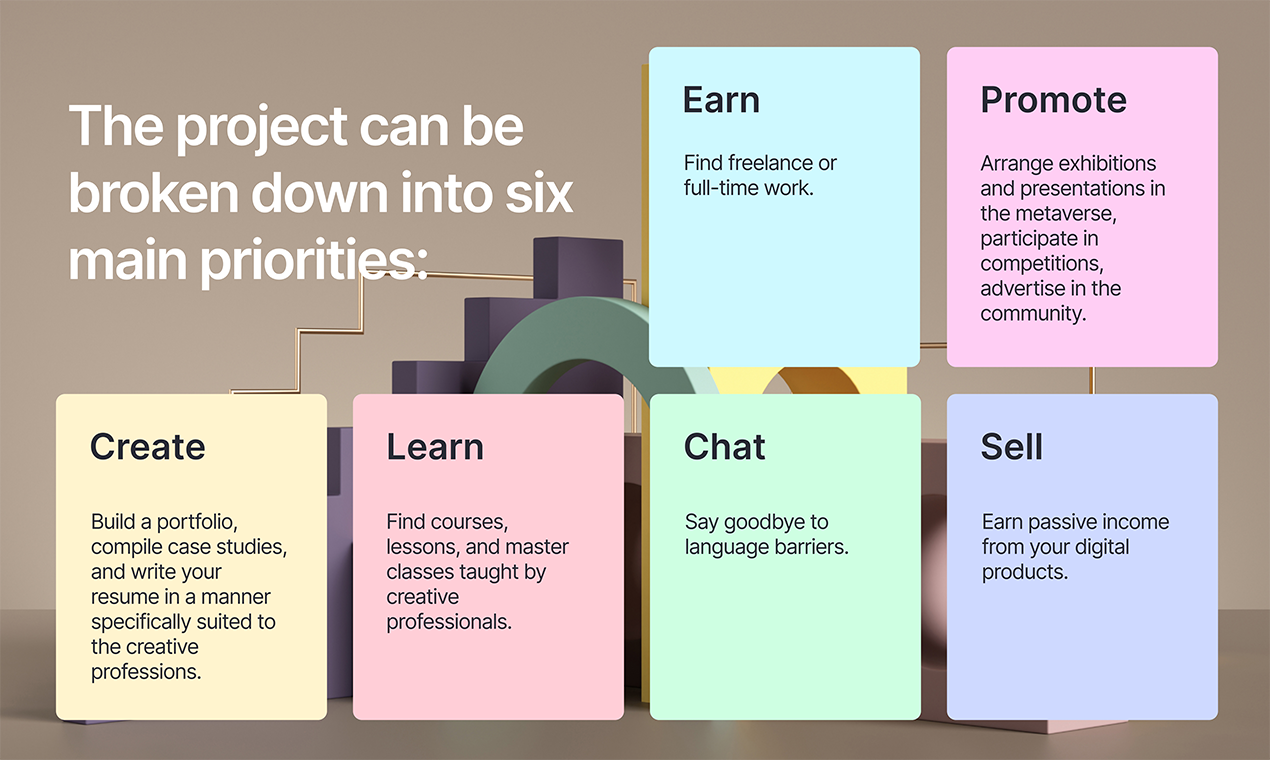 The project can be broken down into six main priorities:

Earn

Find freelance or full-time work.

Promote

Arrange exhibitions and presentations in the metaverse, participate in competitions, advertise in the community.

Create

Build a portfolio, compile case studies, and write your resume in a manner specifically suited to the creative professions.

Learn

Find courses, lessons, and master classes taught by creative professionals.

Chat

Say goodbye to language barriers.

Sell

Earn passive income from your digital products.